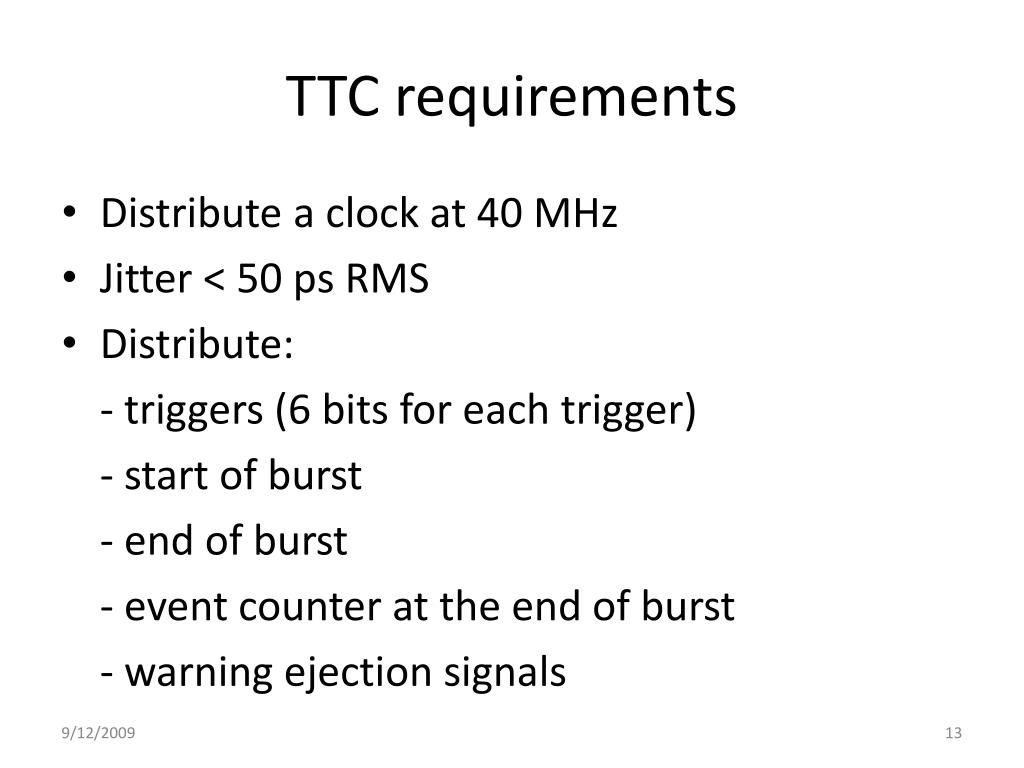 TTC requirements

• Distribute a clock at 40 MHz
• Jitter < 50 ps RMS
• Distribute:
- triggers (6 bits for each trigger)
- start of burst
- end of burst
- event counter at the end of burst
- warning ejection signals

9/12/2009

13